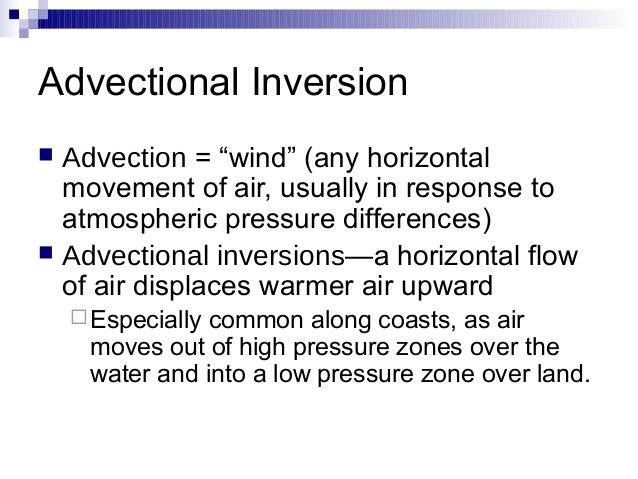 Advectional Inversion

Advection = “wind” (any horizontal movement of air, usually in response to atmospheric pressure differences)

Advectional inversions—a horizontal flow of air displaces warmer air upward

Especially common along coasts, as air moves out of high pressure zones over the water and into a low pressure zone over land.